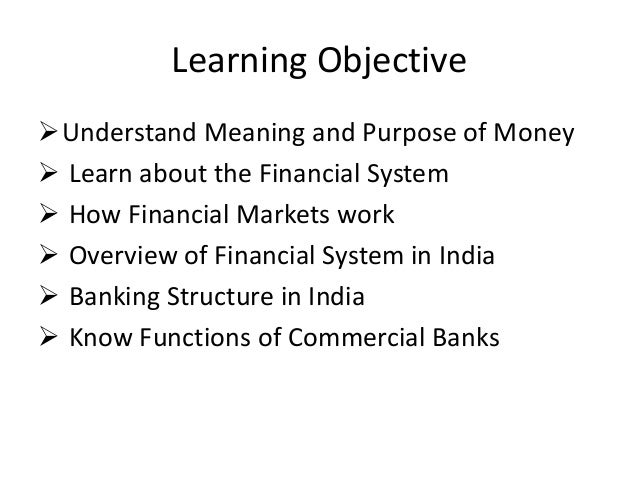 Learning Objective

➢ Understand Meaning and Purpose of Money
➢ Learn about the Financial System
➢ How Financial Markets work
➢ Overview of Financial System in India
➢ Banking Structure in India
➢ Know Functions of Commercial Banks